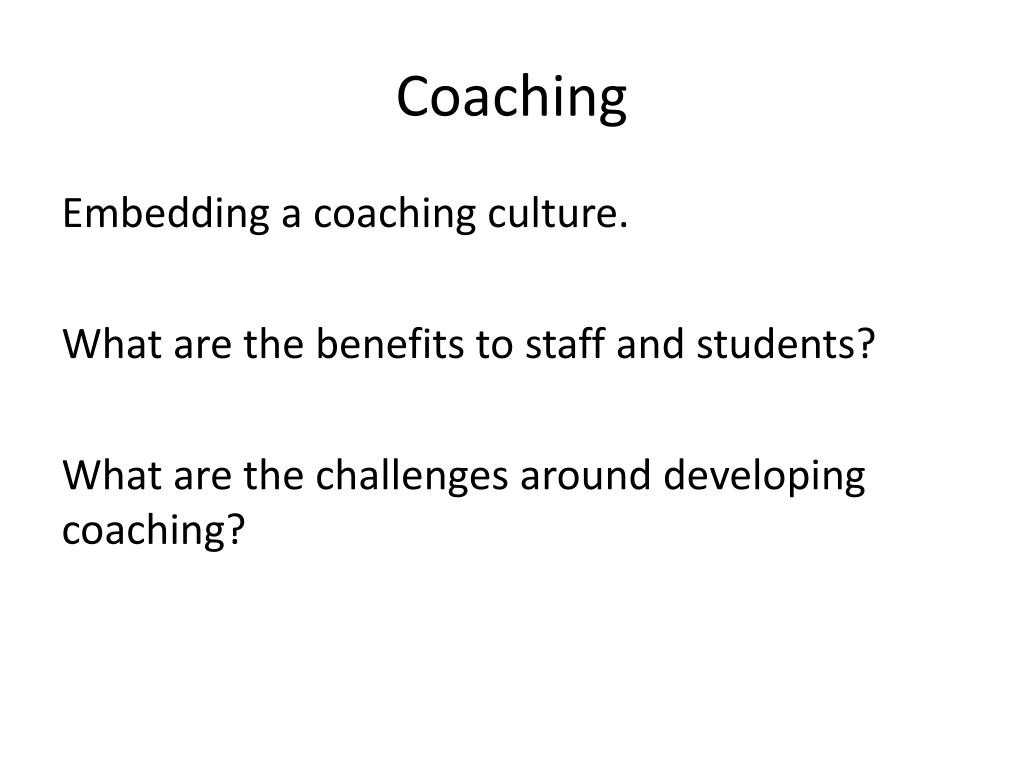 Coaching

Embedding a coaching culture.

What are the benefits to staff and students?

What are the challenges around developing coaching?